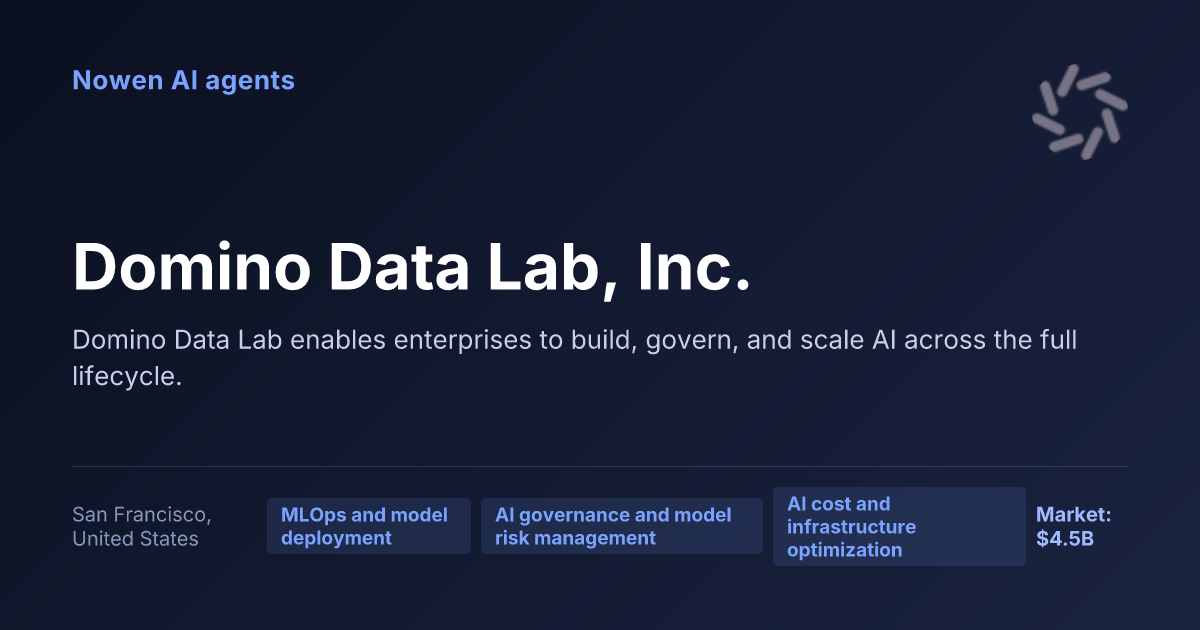 Nowen AI agents

Domino Data Lab, Inc.

Domino Data Lab enables enterprises to build, govern, and scale AI across the full lifecycle.

San Francisco, United States

MLOps and model deployment

AI governance and model risk management

AI cost and infrastructure optimization

Market: $4.5B